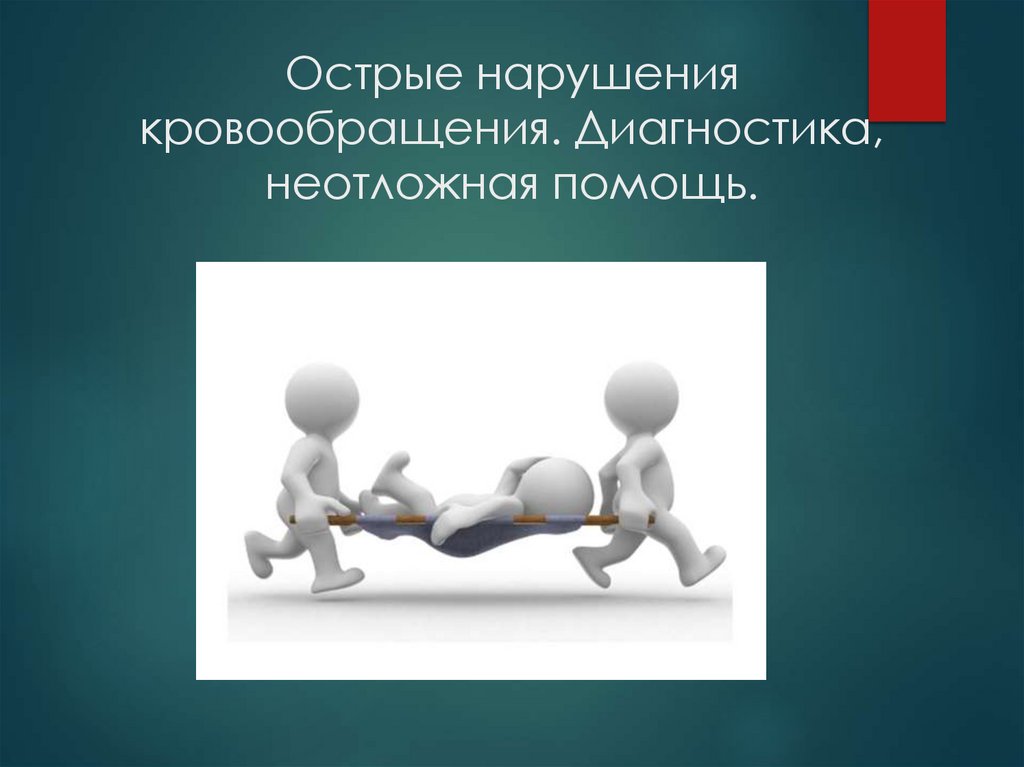 Острые нарушения кровообращения. Диагностика, неотложная помощь.